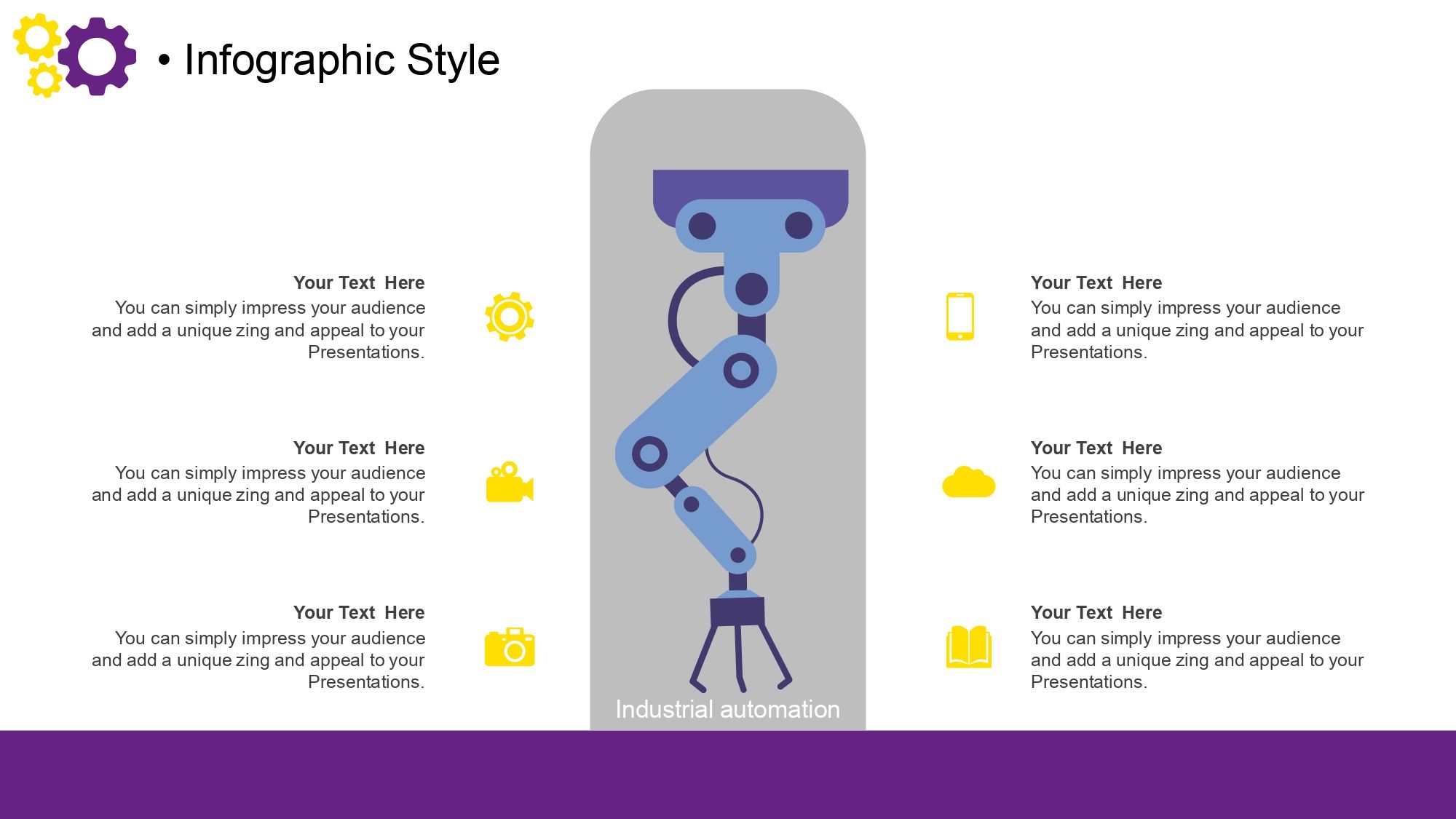 • Infographic Style

Your Text Here
You can simply impress your audience and add a unique zing and appeal to your Presentations.

Your Text Here
You can simply impress your audience and add a unique zing and appeal to your Presentations.

Your Text Here
You can simply impress your audience and add a unique zing and appeal to your Presentations.

Industrial automation

Your Text Here
You can simply impress your audience and add a unique zing and appeal to your Presentations.

Your Text Here
You can simply impress your audience and add a unique zing and appeal to your Presentations.

Your Text Here
You can simply impress your audience and add a unique zing and appeal to your Presentations.